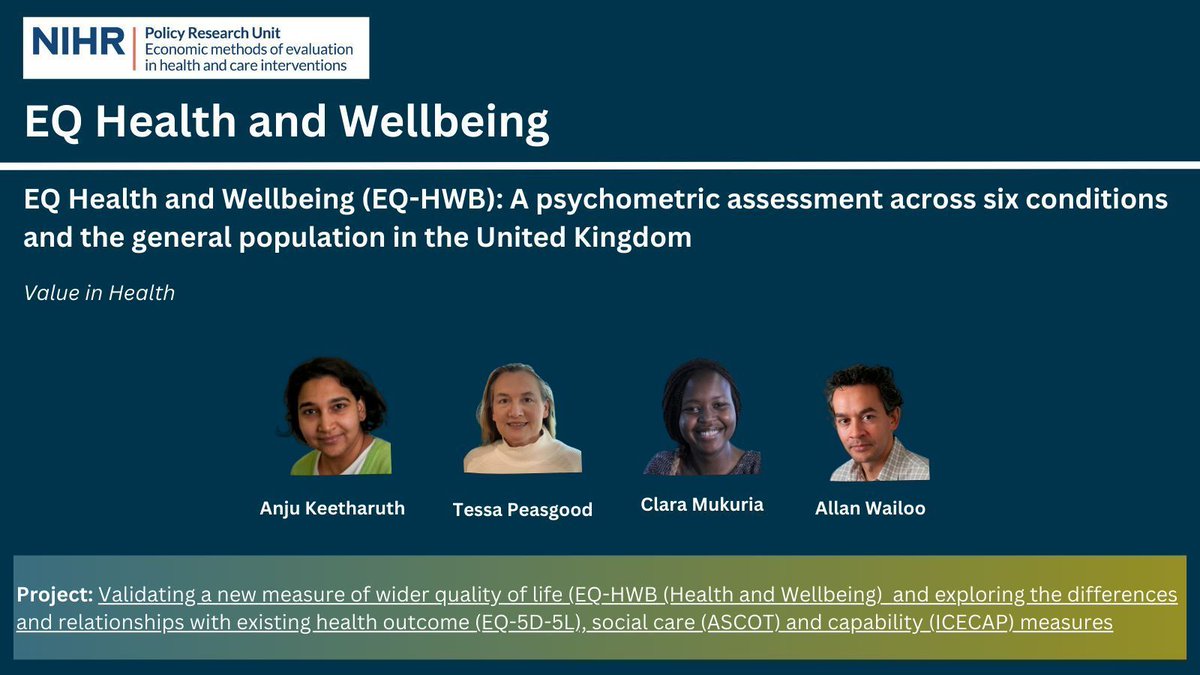 NIHR | Policy Research Unit
Economic methods of evaluation in health and care interventions

EQ Health and Wellbeing

EQ Health and Wellbeing (EQ-HWB): A psychometric assessment across six conditions and the general population in the United Kingdom

Value in Health

Anju Keetharuth

Tessa Peasgood

Clara Mukuria

Allan Wailoo

Project: Validating a new measure of wider quality of life (EQ-HWB (Health and Wellbeing) and exploring the differences and relationships with existing health outcome (EQ-5D-5L), social care (ASCOT) and capability (ICECAP) measures